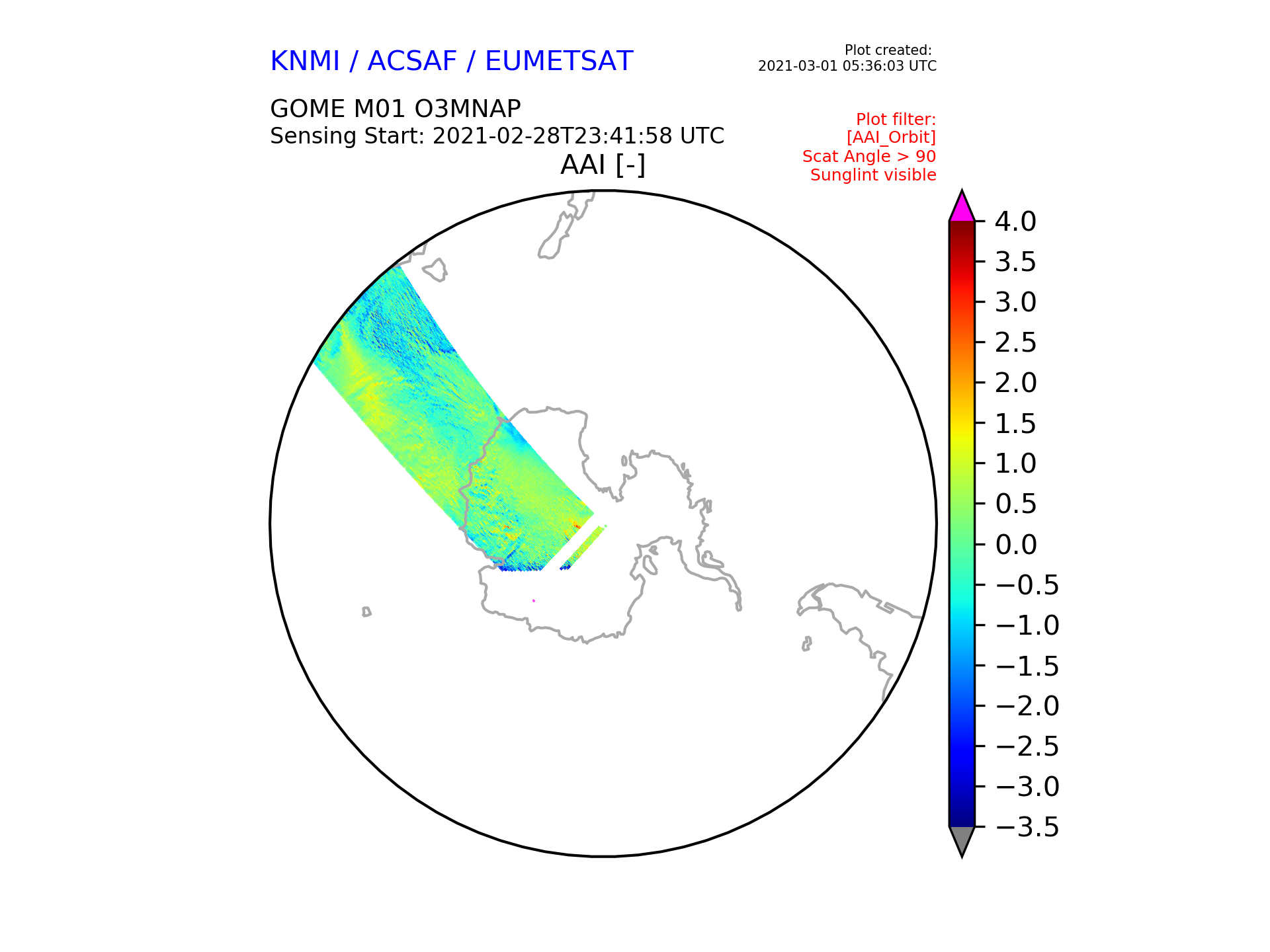 KNMI / ACSAF / EUMETSAT

Plot created:
2021-03-01 05:36:03 UTC

GOME M01 O3MNAP
Sensing Start: 2021-02-28T23:41:58 UTC

Plot filter:
[AAI_Orbit]
Scat Angle > 90
Sunglint visible

AAI [-]

4.0
3.5
3.0
2.5
2.0
1.5
1.0
0.5
0.0
−0.5
−1.0
−1.5
−2.0
−2.5
−3.0
−3.5